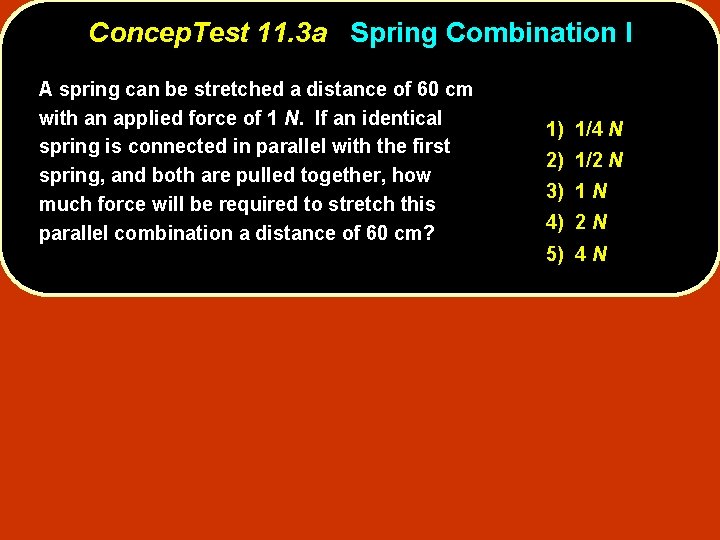 ConcepTest 11.3a Spring Combination I

A spring can be stretched a distance of 60 cm with an applied force of 1 N. If an identical spring is connected in parallel with the first spring, and both are pulled together, how much force will be required to stretch this parallel combination a distance of 60 cm?

1) 1/4 N
2) 1/2 N
3) 1 N
4) 2 N
5) 4 N